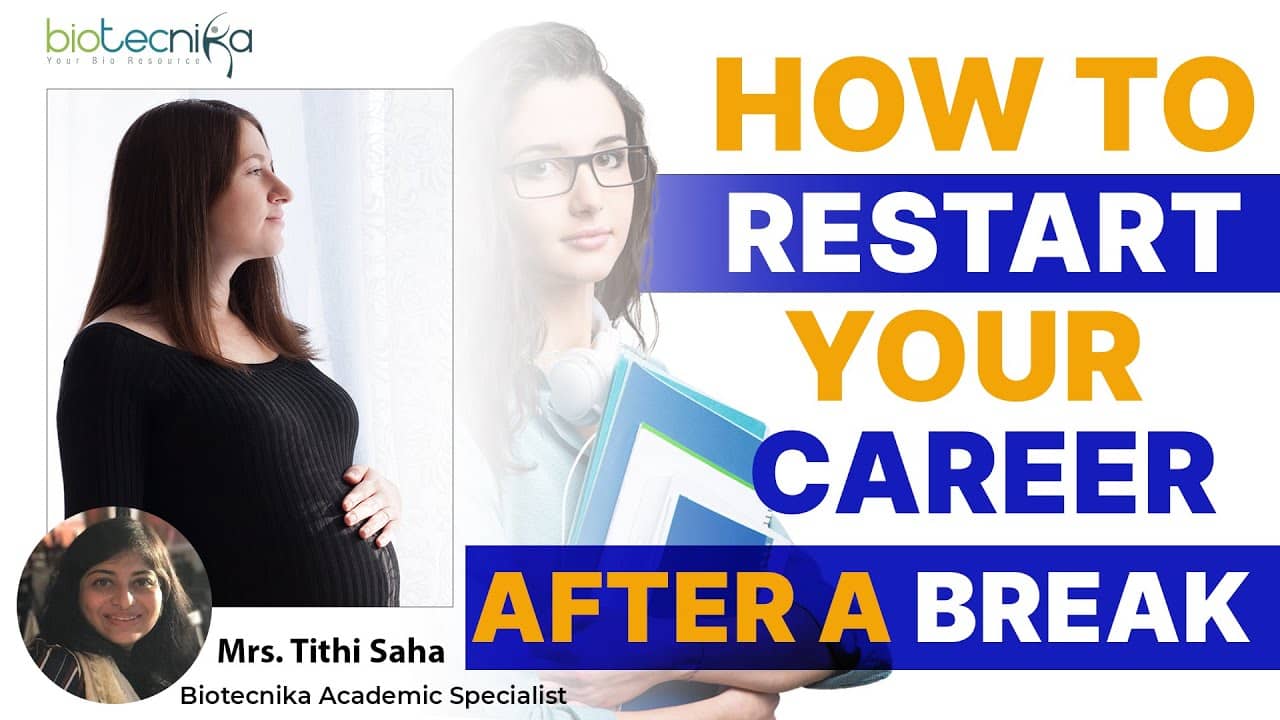 biotecnika
Your Bio Resource

HOW TO
RESTART
YOUR
CAREER
AFTER A BREAK

Mrs. Tithi Saha
Biotecnika Academic Specialist